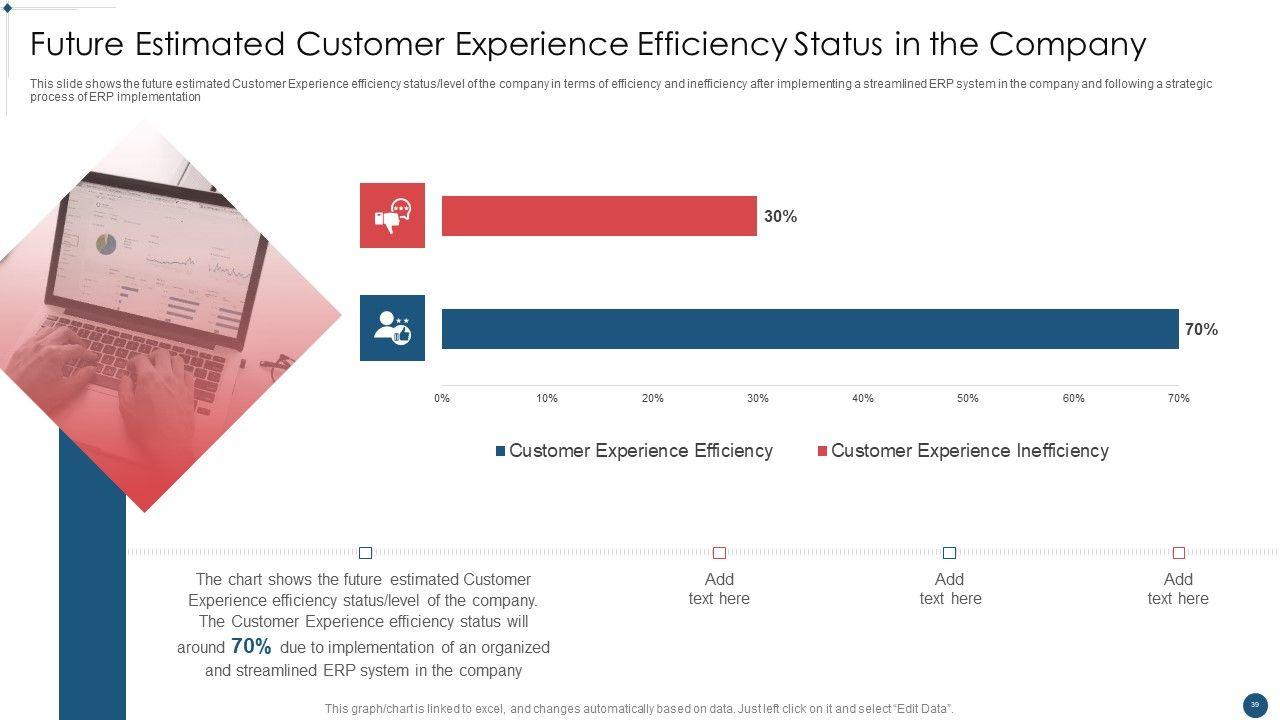 Future Estimated Customer Experience Efficiency Status in the Company

This slide shows the future estimated Customer Experience efficiency status/level of the company in terms of efficiency and inefficiency after implementing a streamlined ERP system in the company and following a strategic process of ERP implementation

30%

70%

0% 10% 20% 30% 40% 50% 60% 70%

Customer Experience Efficiency Customer Experience Inefficiency

The chart shows the future estimated Customer Experience efficiency status/level of the company. The Customer Experience efficiency status will around 70% due to implementation of an organized and streamlined ERP system in the company

Add text here

Add text here

Add text here

This graph/chart is linked to excel, and changes automatically based on data. Just left click on it and select "Edit Data".

39